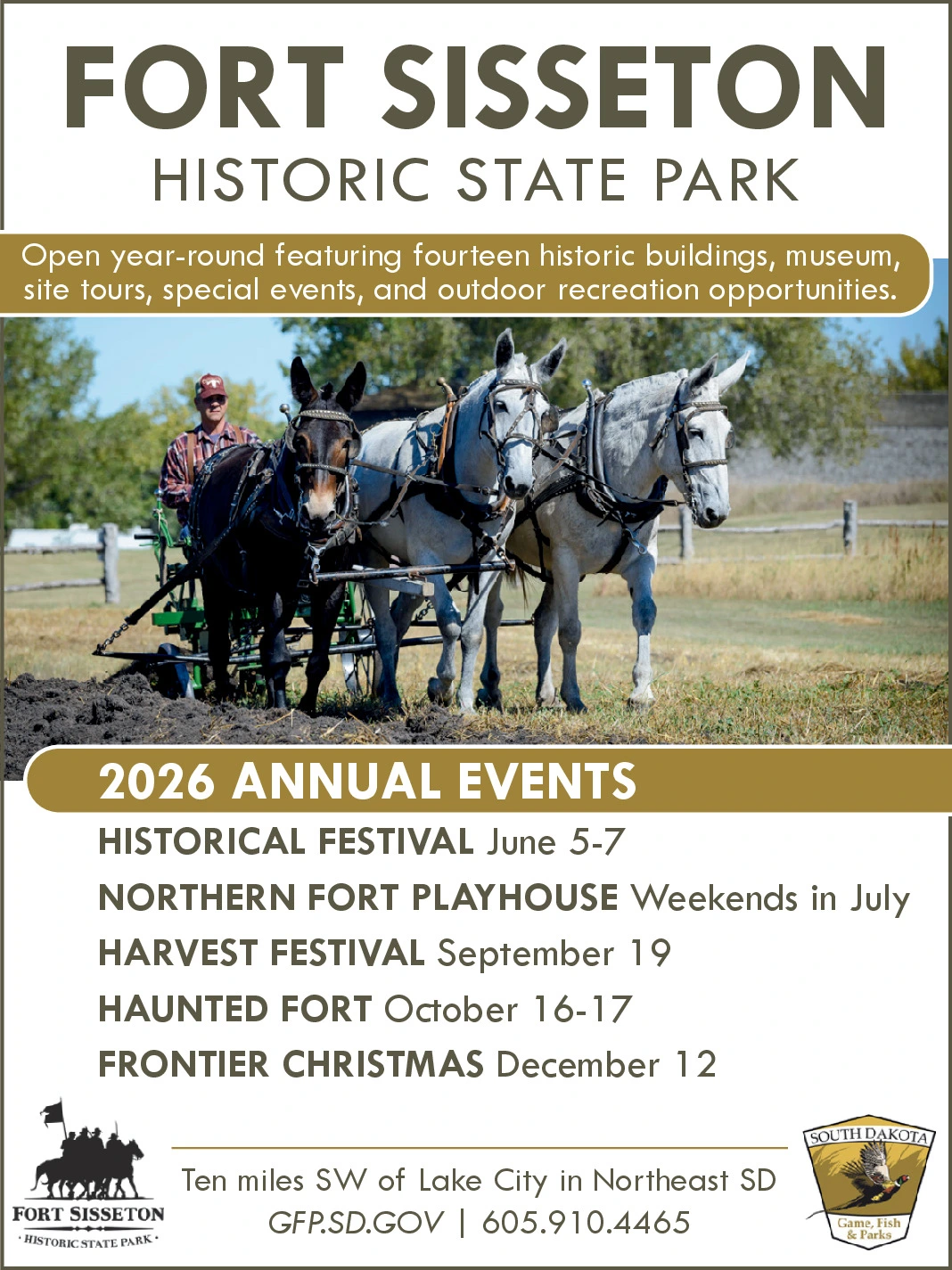 FORT SISSETON
HISTORIC STATE PARK

Open year-round featuring fourteen historic buildings, museum, site tours, special events, and outdoor recreation opportunities.

T

2026 ANNUAL EVENTS

HISTORICAL FESTIVAL June 5-7
NORTHERN FORT PLAYHOUSE Weekends in July
HARVEST FESTIVAL September 19
HAUNTED FORT October 16-17
FRONTIER CHRISTMAS December 12

FORT SISSETON
· HISTORIC STATE PARK ·

Ten miles SW of Lake City in Northeast SD
GFP.SD.GOV | 605.910.4465

SOUTH DAKOTA
Game, Fish & Parks